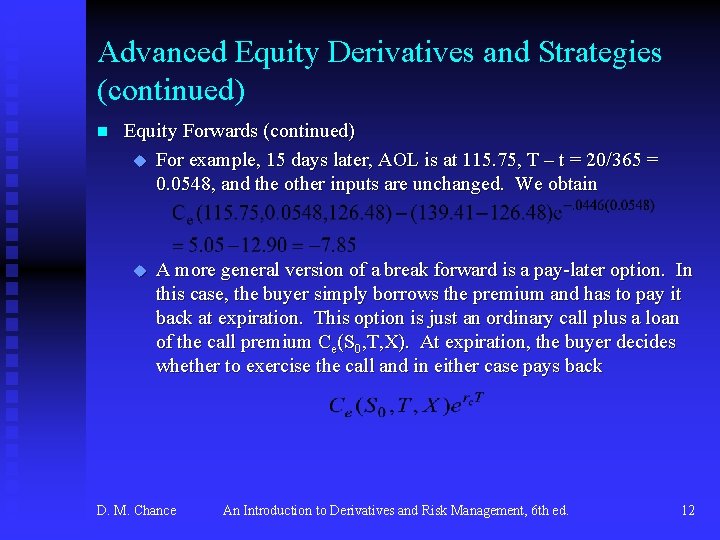 Advanced Equity Derivatives and Strategies (continued)

Equity Forwards (continued)

For example, 15 days later, AOL is at 115.75, T – t = 20/365 = 0.0548, and the other inputs are unchanged. We obtain

$C_e(115.75, 0.0548, 126.48) - (139.41 - 126.48)e^{-.0446(0.0548)}$
$= 5.05 - 12.90 = -7.85$

A more general version of a break forward is a pay-later option. In this case, the buyer simply borrows the premium and has to pay it back at expiration. This option is just an ordinary call plus a loan of the call premium $C_e(S_0,T,X)$. At expiration, the buyer decides whether to exercise the call and in either case pays back

$C_e(S_0, T, X)e^{r_c T}$

D. M. Chance An Introduction to Derivatives and Risk Management, 6th ed. 12